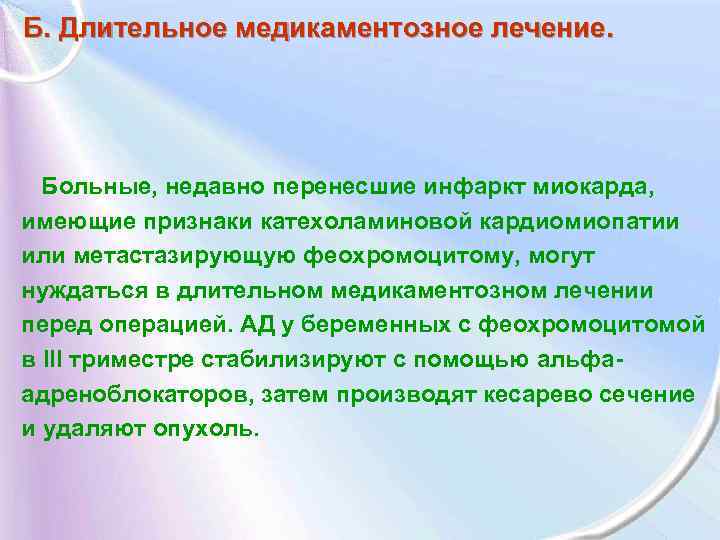 Б. Длительное медикаментозное лечение.

Больные, недавно перенесшие инфаркт миокарда, имеющие признаки катехоламиновой кардиомиопатии или метастазирующую феохромоцитому, могут нуждаться в длительном медикаментозном лечении перед операцией. АД у беременных с феохромоцитомой в III триместре стабилизируют с помощью альфа-адреноблокаторов, затем производят кесарево сечение и удаляют опухоль.